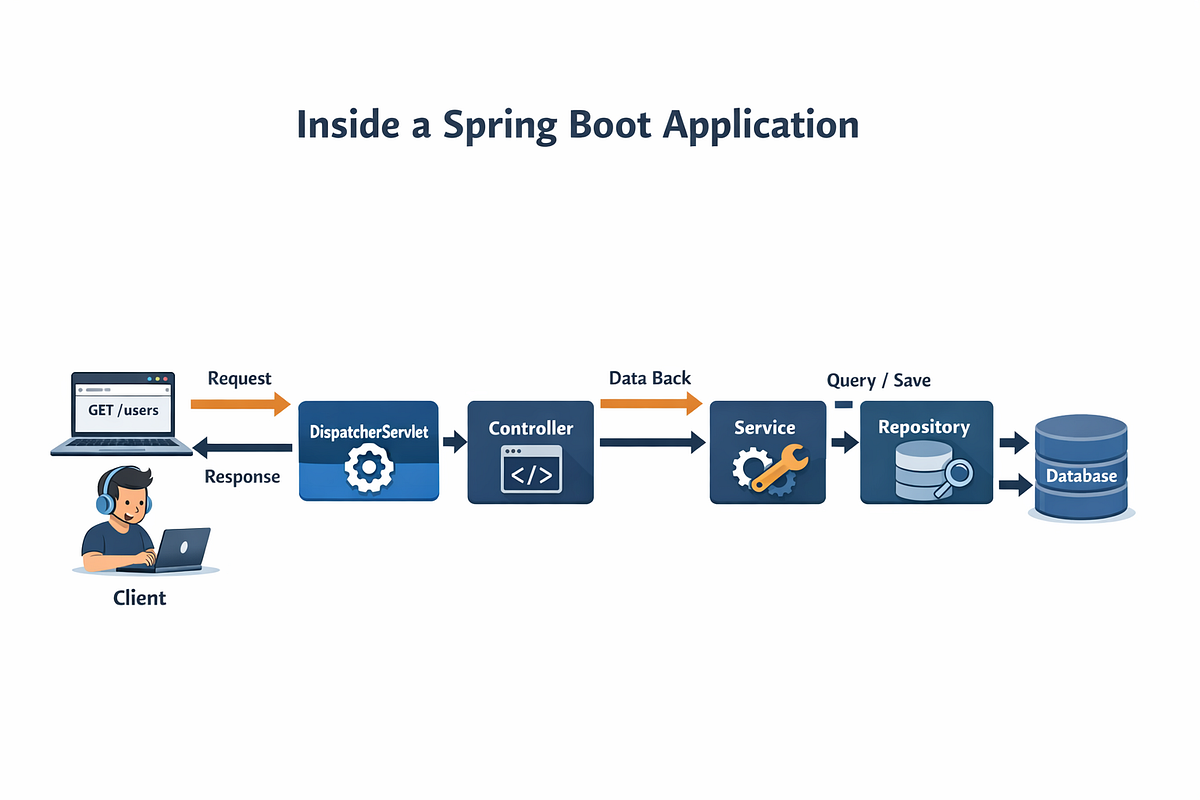 Inside a Spring Boot Application

GET /users

Request

Response

Client

DispatcherServlet

Controller

</>

Data Back

Service

Query / Save

Repository

Database